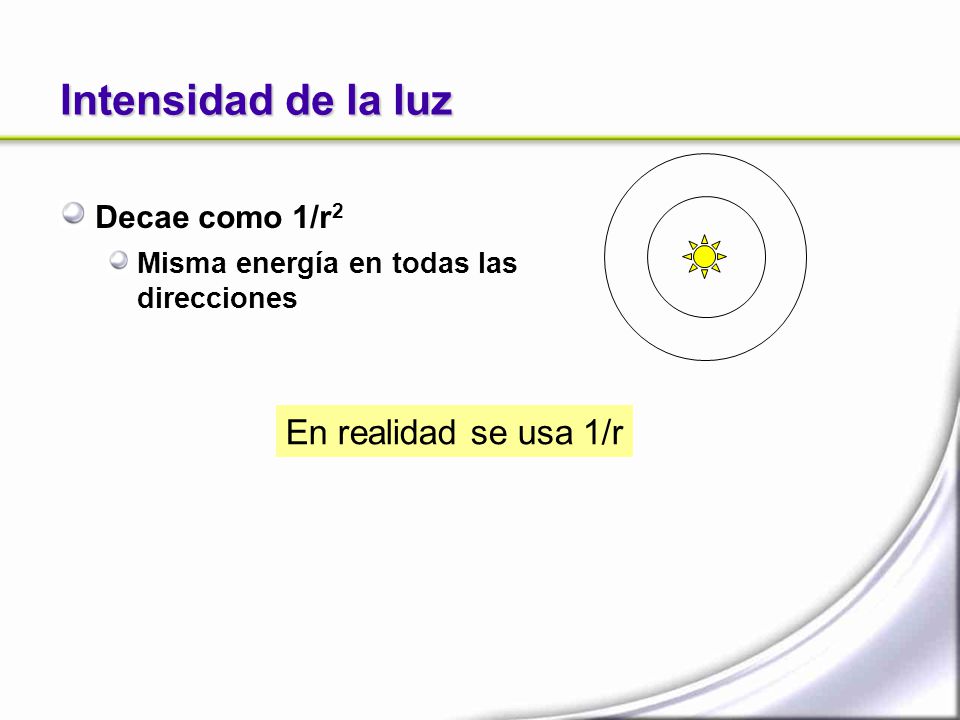 Intensidad de la luz

Decae como $1/r^2$

Misma energía en todas las direcciones

En realidad se usa 1/r